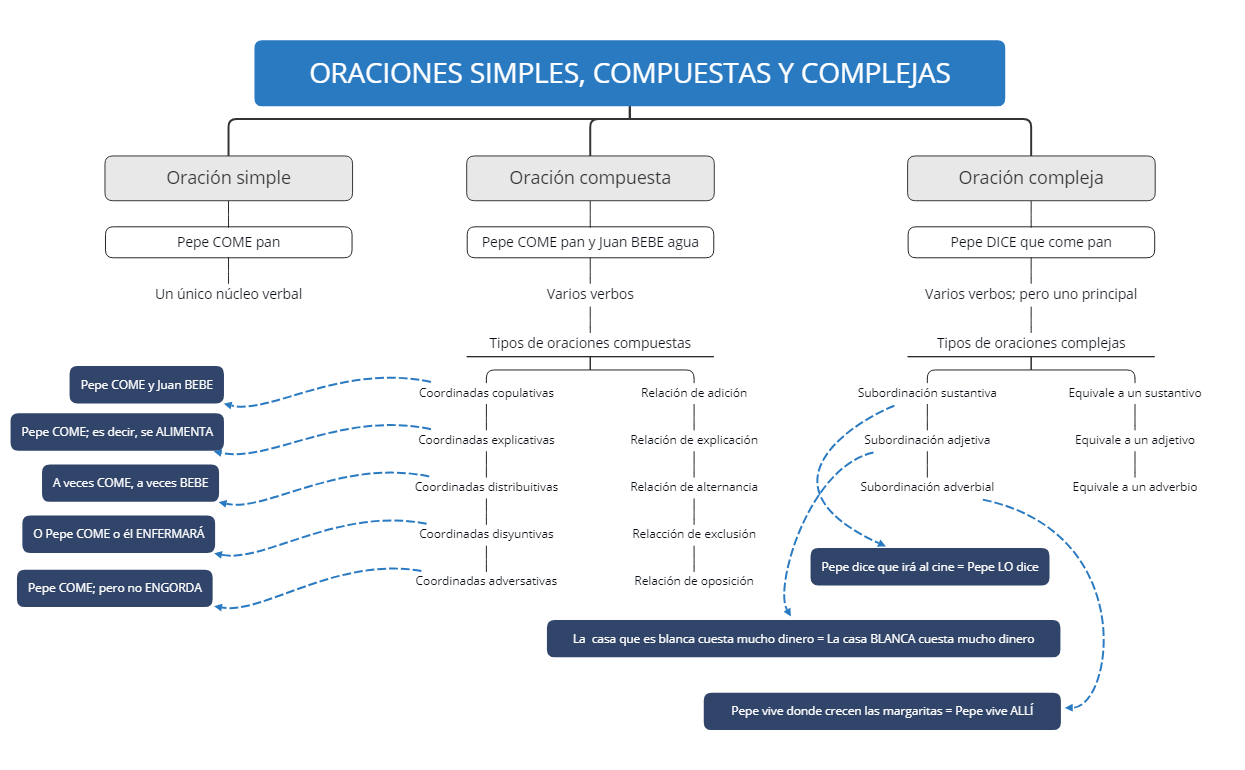 ORACIONES SIMPLES, COMPUESTAS Y COMPLEJAS

Oración simple

Pepe COME pan

Un único núcleo verbal

Oración compuesta

Pepe COME pan y Juan BEBE agua

Varios verbos

Tipos de oraciones compuestas

Coordinadas copulativas
Coordinadas explicativas
Coordinadas distribuitivas
Coordinadas disyuntivas
Coordinadas adversativas

Relación de adición
Relación de explicación
Relación de alternancia
Relacción de exclusión
Relación de oposición

Pepe COME y Juan BEBE
Pepe COME; es decir, se ALIMENTA
A veces COME, a veces BEBE
O Pepe COME o él ENFERMARÁ
Pepe COME; pero no ENGORDA

Oración compleja

Pepe DICE que come pan

Varios verbos; pero uno principal

Tipos de oraciones complejas

Subordinación sustantiva
Subordinación adjetiva
Subordinación adverbial

Equivale a un sustantivo
Equivale a un adjetivo
Equivale a un adverbio

Pepe dice que irá al cine = Pepe LO dice

La casa que es blanca cuesta mucho dinero = La casa BLANCA cuesta mucho dinero

Pepe vive donde crecen las margaritas = Pepe vive ALLÍ